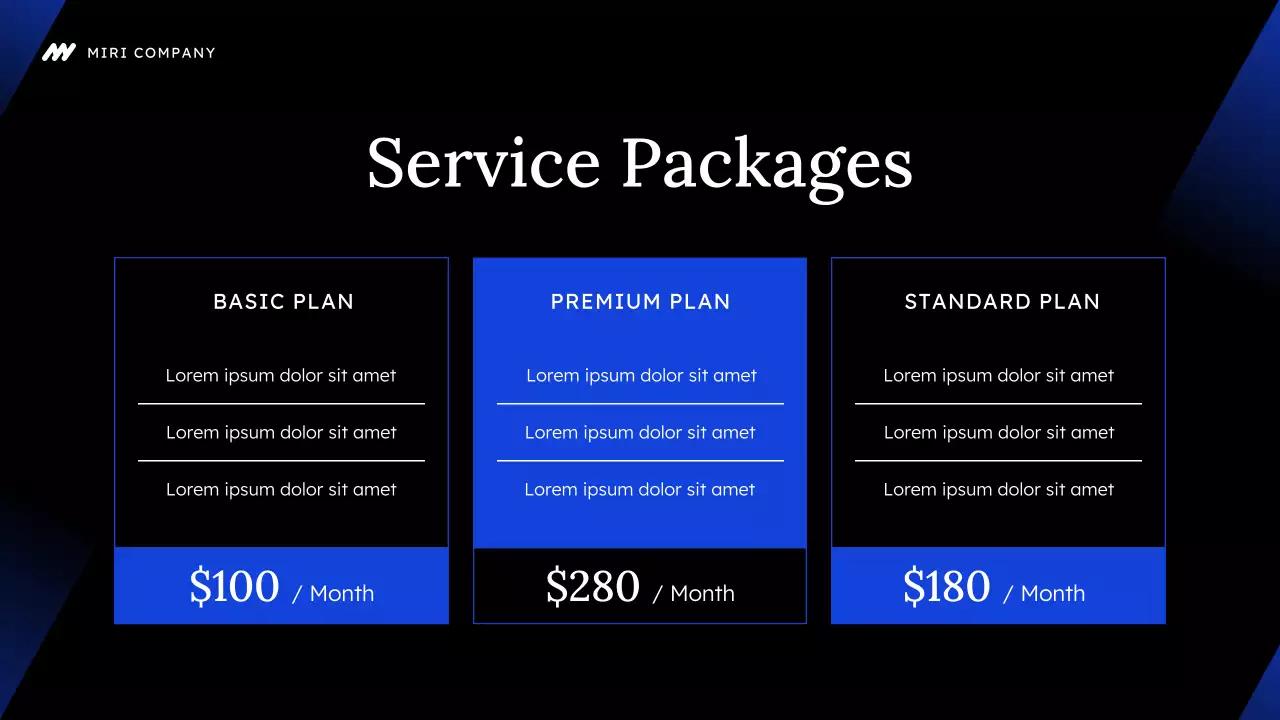 MIRI COMPANY

Service Packages

BASIC PLAN

Lorem ipsum dolor sit amet

Lorem ipsum dolor sit amet

Lorem ipsum dolor sit amet

\$100 / Month

PREMIUM PLAN

Lorem ipsum dolor sit amet

Lorem ipsum dolor sit amet

Lorem ipsum dolor sit amet

\$280 / Month

STANDARD PLAN

Lorem ipsum dolor sit amet

Lorem ipsum dolor sit amet

Lorem ipsum dolor sit amet

\$180 / Month